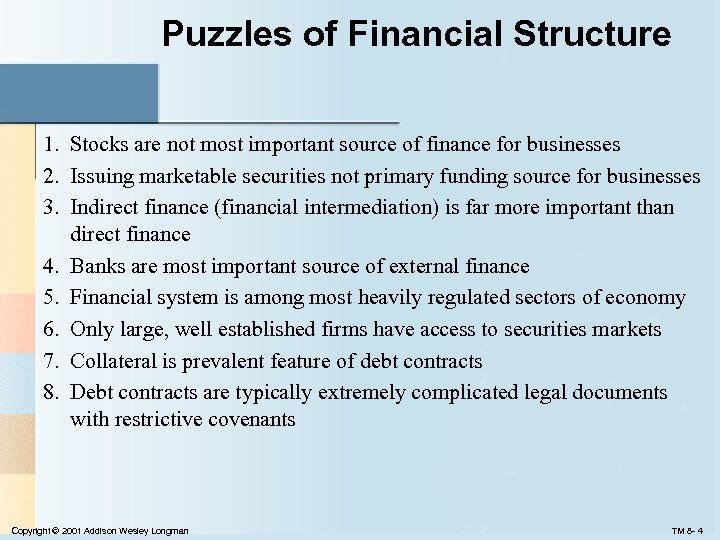 Puzzles of Financial Structure

1. Stocks are not most important source of finance for businesses
2. Issuing marketable securities not primary funding source for businesses
3. Indirect finance (financial intermediation) is far more important than direct finance
4. Banks are most important source of external finance
5. Financial system is among most heavily regulated sectors of economy
6. Only large, well established firms have access to securities markets
7. Collateral is prevalent feature of debt contracts
8. Debt contracts are typically extremely complicated legal documents with restrictive covenants

Copyright © 2001 Addison Wesley Longman

TM 8- 4